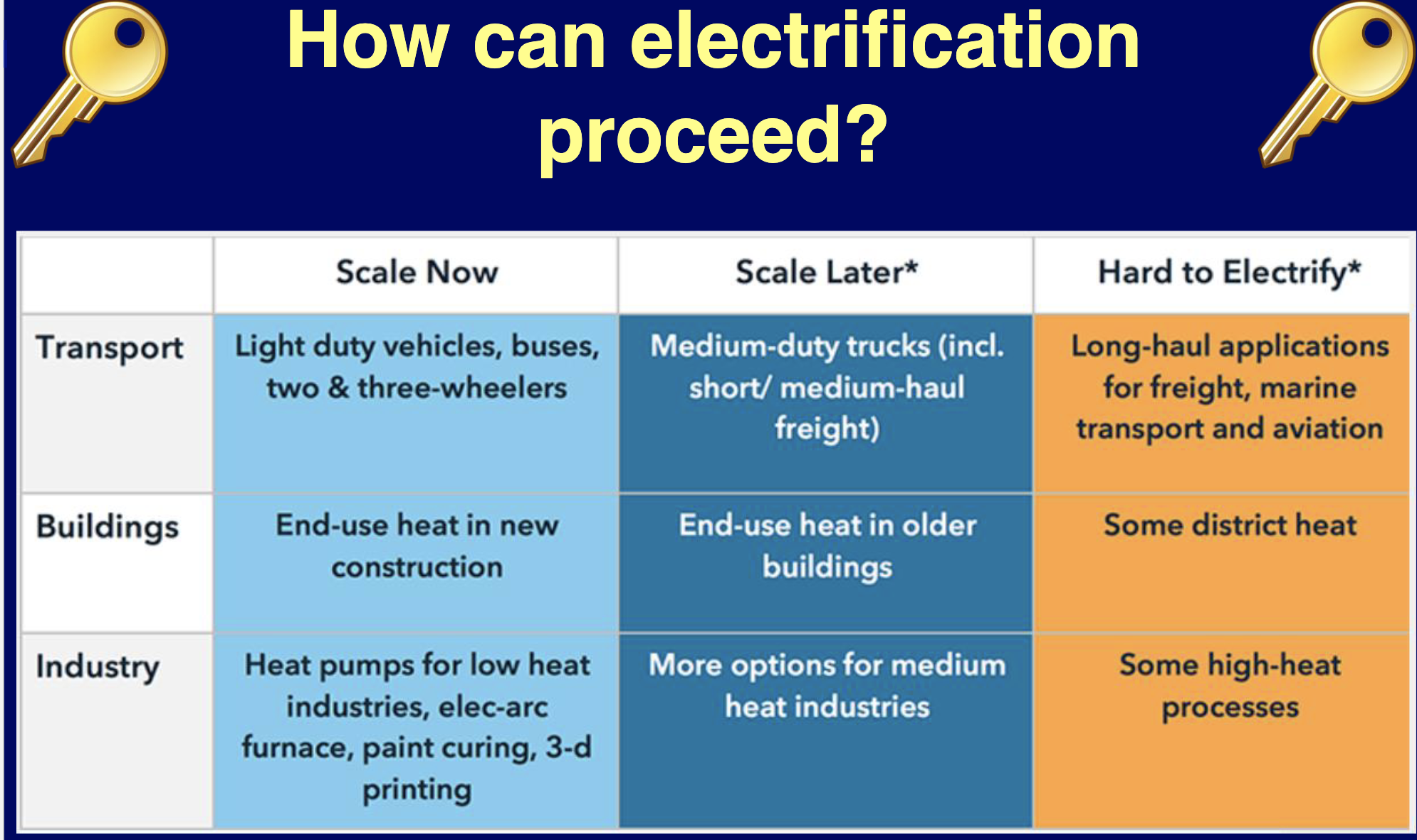 How can electrification proceed?

| | Scale Now | Scale Later* | Hard to Electrify* |
|---|---|---|---|
| Transport | Light duty vehicles, buses, two & three-wheelers | Medium-duty trucks (incl. short/ medium-haul freight) | Long-haul applications for freight, marine transport and aviation |
| Buildings | End-use heat in new construction | End-use heat in older buildings | Some district heat |
| Industry | Heat pumps for low heat industries, elec-arc furnace, paint curing, 3-d printing | More options for medium heat industries | Some high-heat processes |